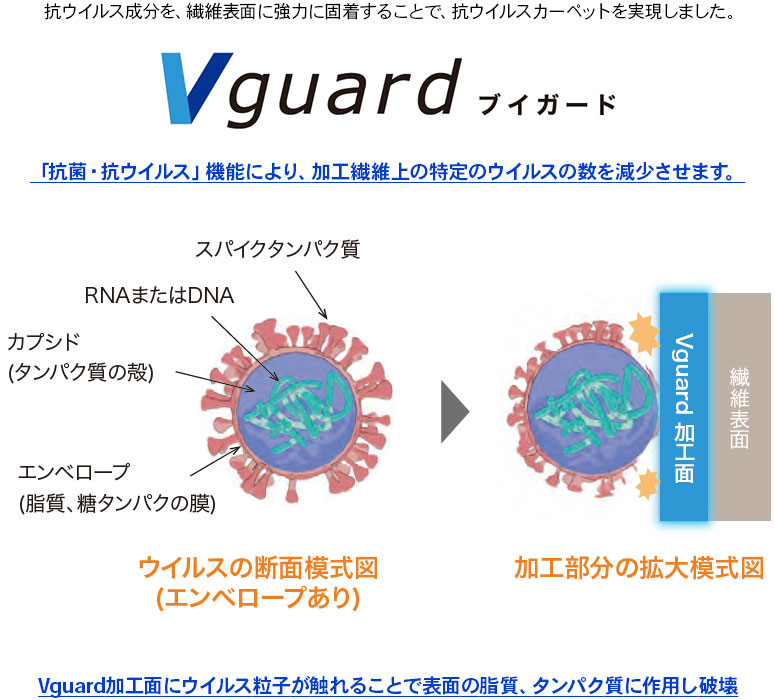 抗ウイルス成分を、繊維表面に強力に固着することで、抗ウイルスカーペットを実現しました。

Vguard ブイガード

「抗菌・抗ウイルス」機能により、加工繊維上の特定のウイルスの数を減少させます。

スパイクタンパク質

RNAまたはDNA

カプシド
(タンパク質の殻)

エンベロープ
(脂質、糖タンパクの膜)

Vguard 加工面

繊維表面

ウイルスの断面模式図
(エンベロープあり)

加工部分の拡大模式図

Vguard加工面にウイルス粒子が触れることで表面の脂質、タンパク質に作用し破壊